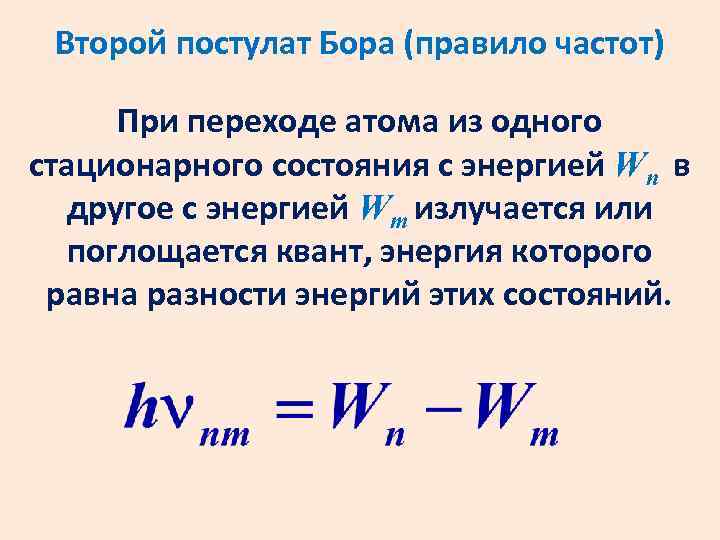 Второй постулат Бора (правило частот)

При переходе атома из одного стационарного состояния с энергией $W_n$ в другое с энергией $W_m$ излучается или поглощается квант, энергия которого равна разности энергий этих состояний.

$h\nu_{nm} = W_n - W_m$